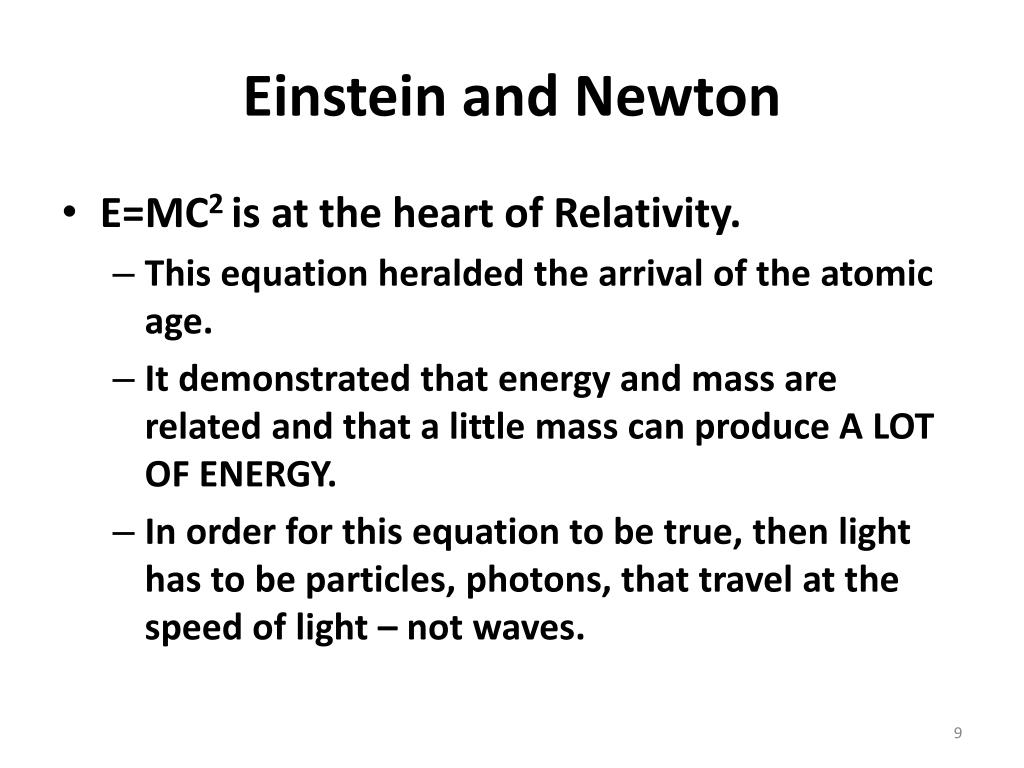 Einstein and Newton

• $E=MC^2$ is at the heart of Relativity.
– This equation heralded the arrival of the atomic age.
– It demonstrated that energy and mass are related and that a little mass can produce A LOT OF ENERGY.
– In order for this equation to be true, then light has to be particles, photons, that travel at the speed of light – not waves.

9